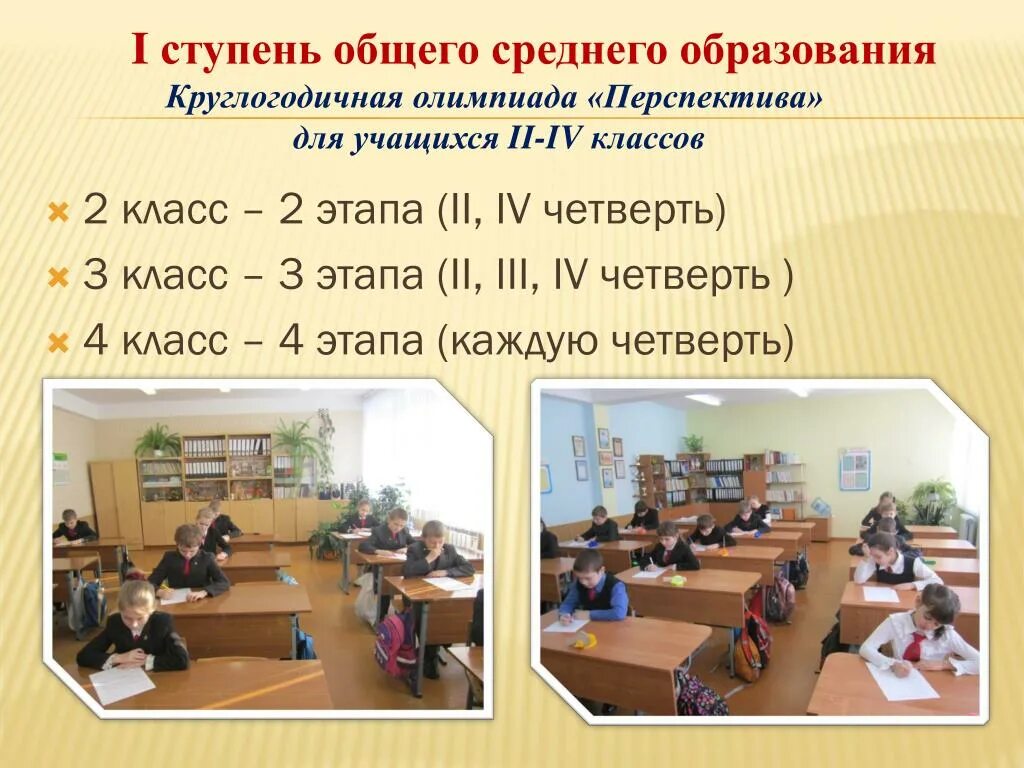 I ступень общего среднего образования
Круглогодичная олимпиада «Перспектива» для учащихся II-IV классов

2 класс – 2 этапа (II, IV четверть)
3 класс – 3 этапа (II, III, IV четверть )
4 класс – 4 этапа (каждую четверть)